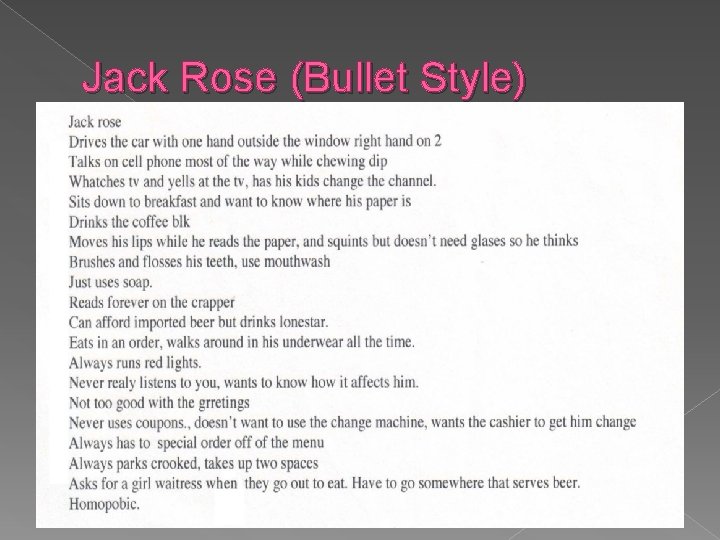 Jack Rose (Bullet Style)

Jack rose
Drives the car with one hand outside the window right hand on 2
Talks on cell phone most of the way while chewing dip
Whatches tv and yells at the tv, has his kids change the channel.
Sits down to breakfast and want to know where his paper is
Drinks the coffee blk
Moves his lips while he reads the paper, and squints but doesn't need glases so he thinks
Brushes and flosses his teeth, use mouthwash
Just uses soap.
Reads forever on the crapper
Can afford imported beer but drinks lonestar.
Eats in an order, walks around in his underwear all the time.
Always runs red lights.
Never realy listens to you, wants to know how it affects him.
Not too good with the grretings
Never uses coupons., doesn't want to use the change machine, wants the cashier to get him change
Always has to special order off of the menu
Always parks crooked, takes up two spaces
Asks for a girl waitress when they go out to eat. Have to go somewhere that serves beer.
Homopobic.